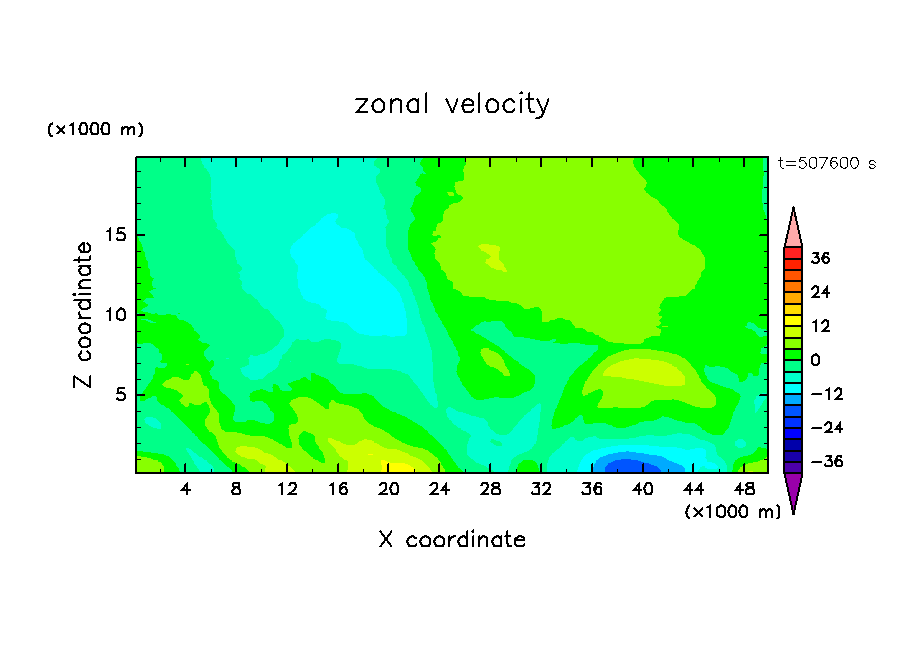 zonal velocity

(×1000 m)

t=507600 s

Z coordinate

15
10
5

4 8 12 16 20 24 28 32 36 40 44 48

(×1000 m)

X coordinate

36
24
12
0
−12
−24
−36